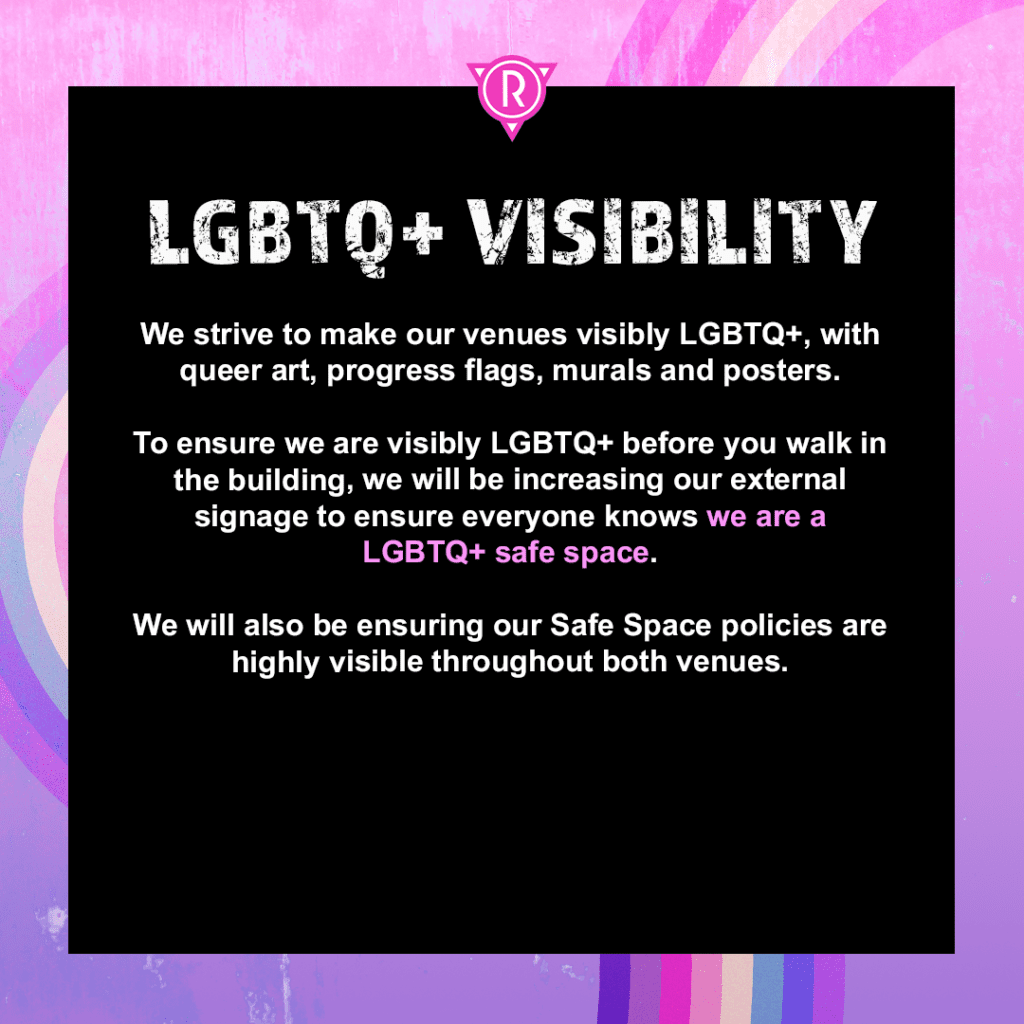 R

LGBTQ+ VISIBILITY

We strive to make our venues visibly LGBTQ+, with queer art, progress flags, murals and posters.

To ensure we are visibly LGBTQ+ before you walk in the building, we will be increasing our external signage to ensure everyone knows we are a LGBTQ+ safe space.

We will also be ensuring our Safe Space policies are highly visible throughout both venues.